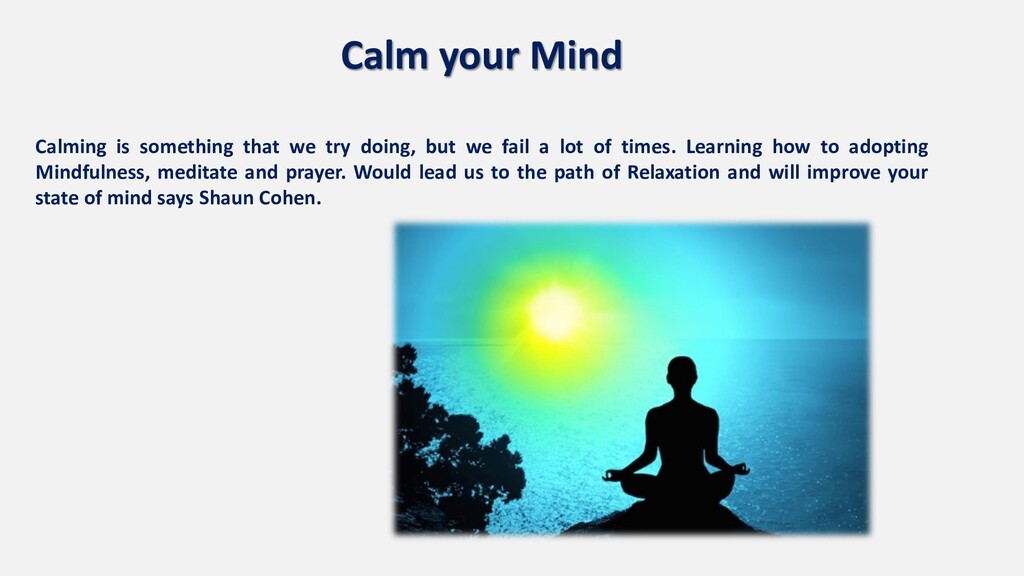 Calm your Mind

Calming is something that we try doing, but we fail a lot of times. Learning how to adopting Mindfulness, meditate and prayer. Would lead us to the path of Relaxation and will improve your state of mind says Shaun Cohen.